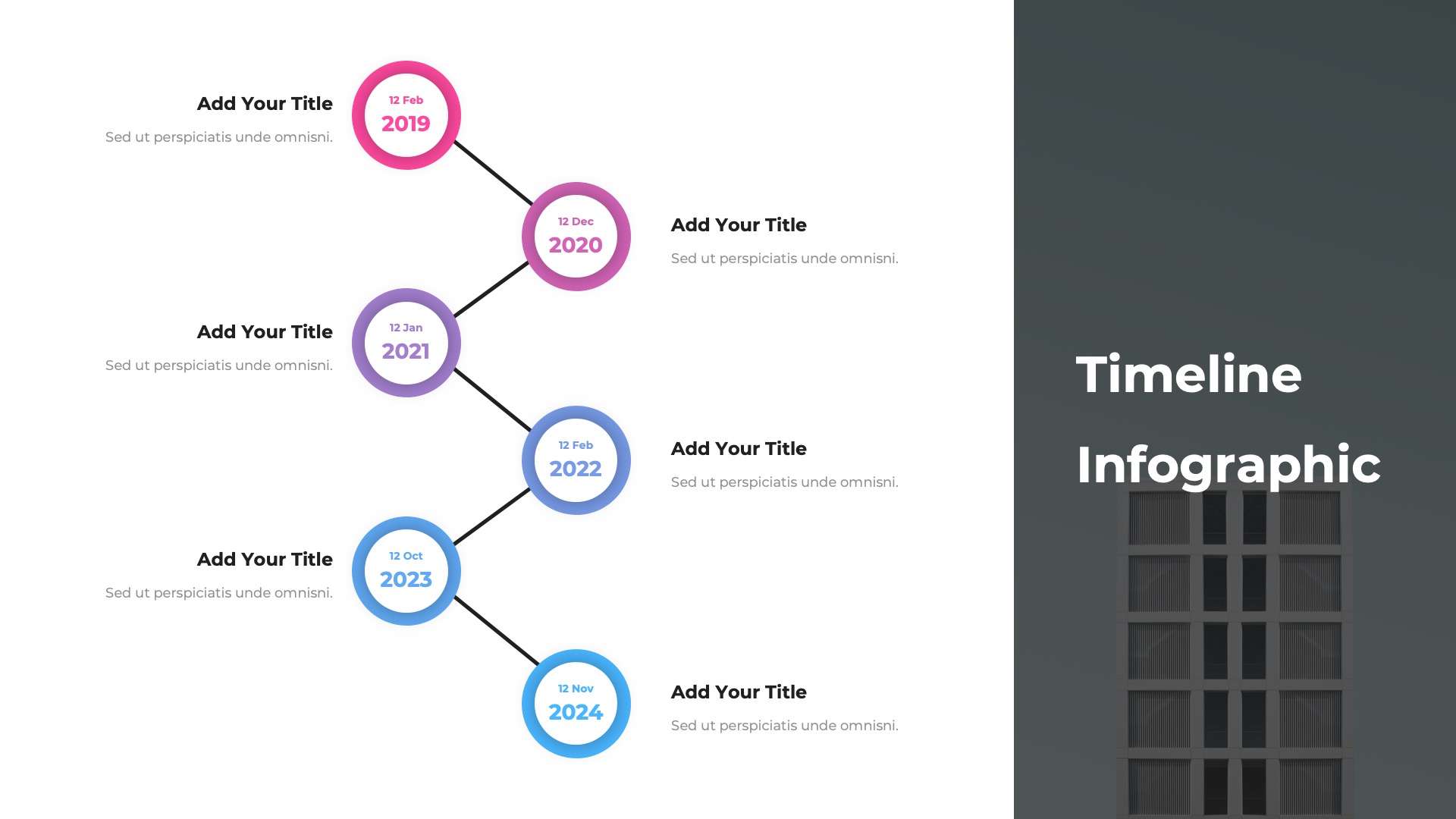 Add Your Title

Sed ut perspiciatis unde omnisni.

12 Feb
2019

12 Dec
2020

Add Your Title

Sed ut perspiciatis unde omnisni.

Add Your Title

Sed ut perspiciatis unde omnisni.

12 Jan
2021

12 Feb
2022

Add Your Title

Sed ut perspiciatis unde omnisni.

Add Your Title

Sed ut perspiciatis unde omnisni.

12 Oct
2023

12 Nov
2024

Add Your Title

Sed ut perspiciatis unde omnisni.

Timeline

Infographic